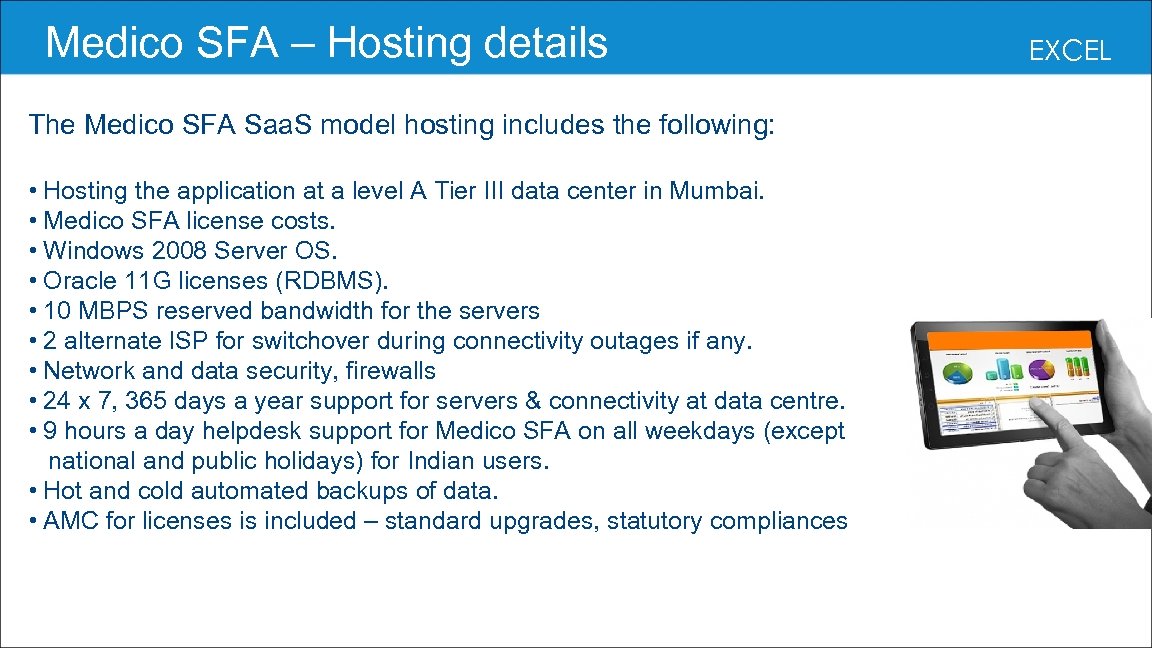 Medico SFA – Hosting details

EXCEL

The Medico SFA Saa.S model hosting includes the following:

• Hosting the application at a level A Tier III data center in Mumbai.
• Medico SFA license costs.
• Windows 2008 Server OS.
• Oracle 11G licenses (RDBMS).
• 10 MBPS reserved bandwidth for the servers
• 2 alternate ISP for switchover during connectivity outages if any.
• Network and data security, firewalls
• 24 x 7, 365 days a year support for servers & connectivity at data centre.
• 9 hours a day helpdesk support for Medico SFA on all weekdays (except national and public holidays) for Indian users.
• Hot and cold automated backups of data.
• AMC for licenses is included – standard upgrades, statutory compliances